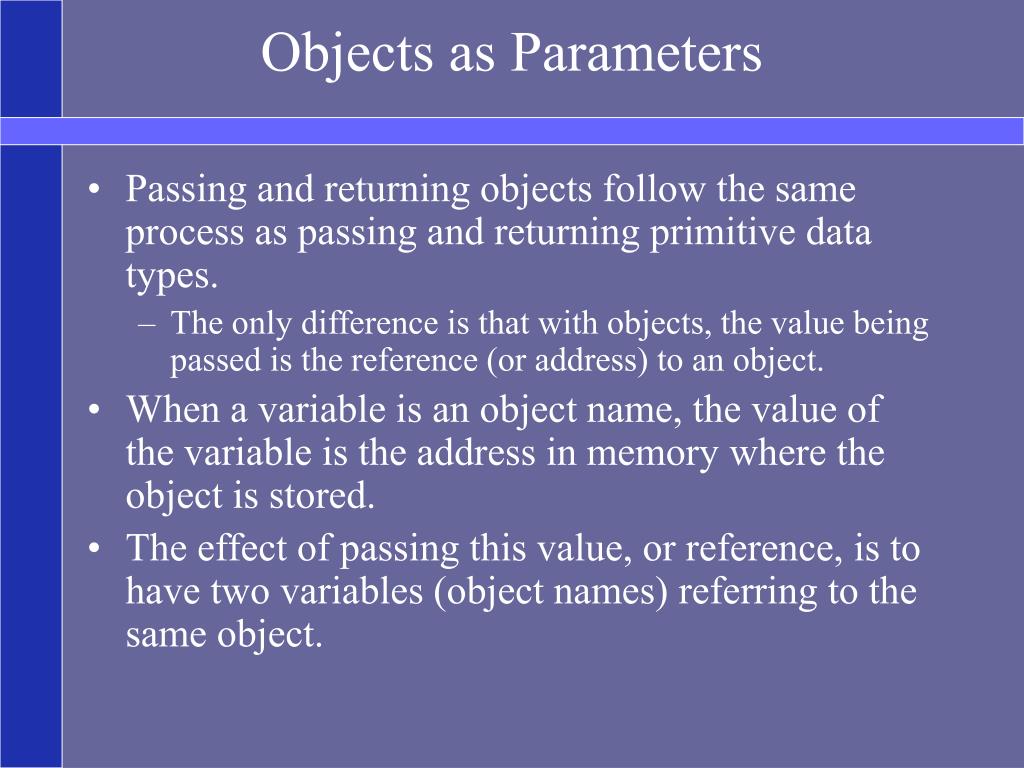 Objects as Parameters

• Passing and returning objects follow the same process as passing and returning primitive data types.

– The only difference is that with objects, the value being passed is the reference (or address) to an object.

• When a variable is an object name, the value of the variable is the address in memory where the object is stored.

• The effect of passing this value, or reference, is to have two variables (object names) referring to the same object.